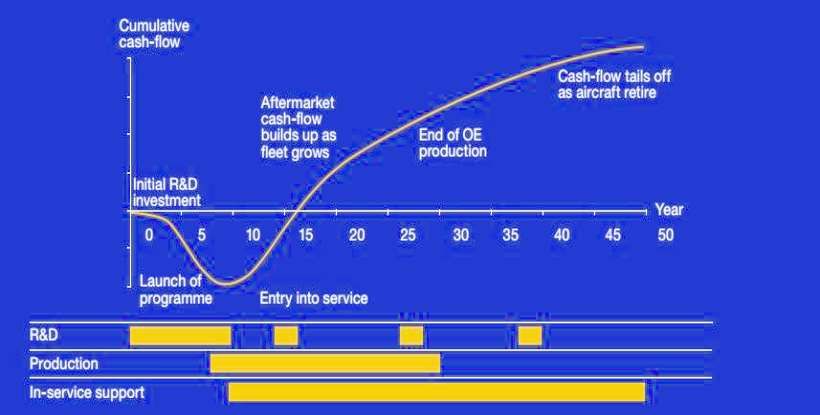 Cumulative cash-flow

Cash-flow tails off as aircraft retire

Aftermarket cash-flow builds up as fleet grows

End of OE production

Initial R&D investment

Year

0 5 10 15 20 25 30 35 40 45 50

Launch of programme

Entry into service

R&D

Production

In-service support